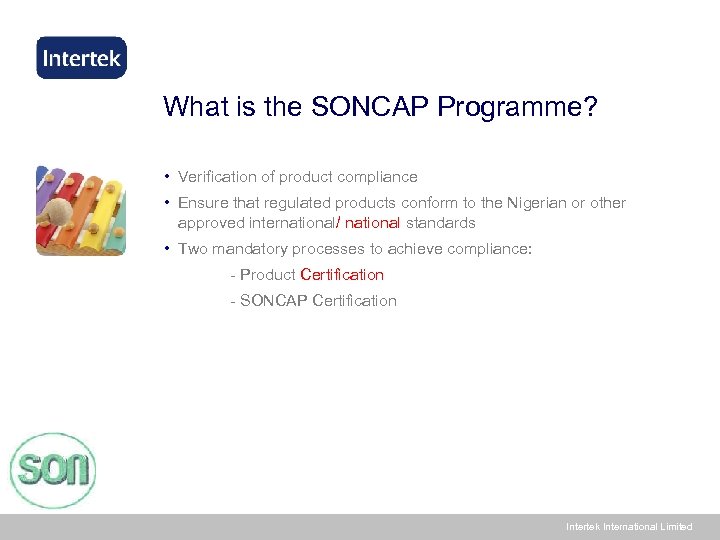 Intertek

What is the SONCAP Programme?

• Verification of product compliance

• Ensure that regulated products conform to the Nigerian or other approved international/ national standards

• Two mandatory processes to achieve compliance:

- Product Certification

- SONCAP Certification

son

Intertek International Limited